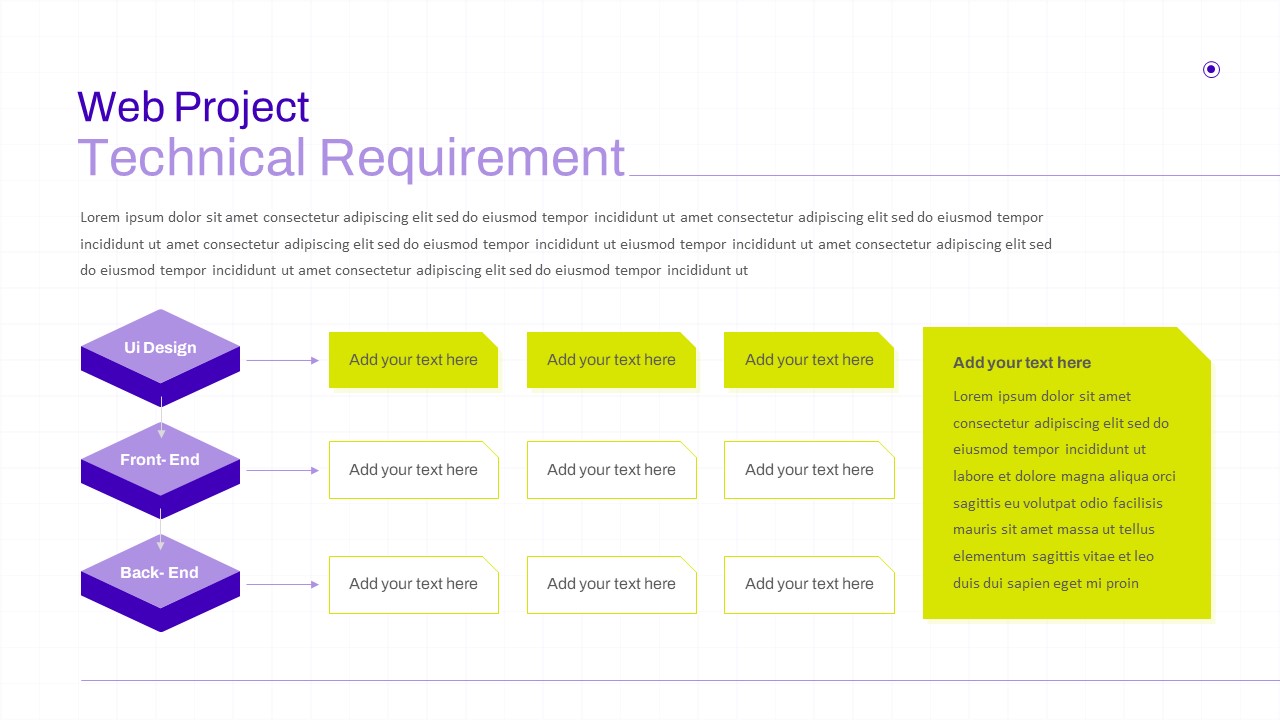 Web Project
Technical Requirement

Lorem ipsum dolor sit amet consectetur adipiscing elit sed do eiusmod tempor incididunt ut amet consectetur adipiscing elit sed do eiusmod tempor incididunt ut amet consectetur adipiscing elit sed do eiusmod tempor incididunt ut eiusmod tempor incididunt ut amet consectetur adipiscing elit sed do eiusmod tempor incididunt ut amet consectetur adipiscing elit sed do eiusmod tempor incididunt ut

Ui Design

Add your text here

Add your text here

Add your text here

Front- End

Add your text here

Add your text here

Add your text here

Back- End

Add your text here

Add your text here

Add your text here

Add your text here

Lorem ipsum dolor sit amet consectetur adipiscing elit sed do eiusmod tempor incididunt ut labore et dolore magna aliqua orci sagittis eu volutpat odio facilisis mauris sit amet massa ut tellus elementum sagittis vitae et leo duis dui sapien eget mi proin